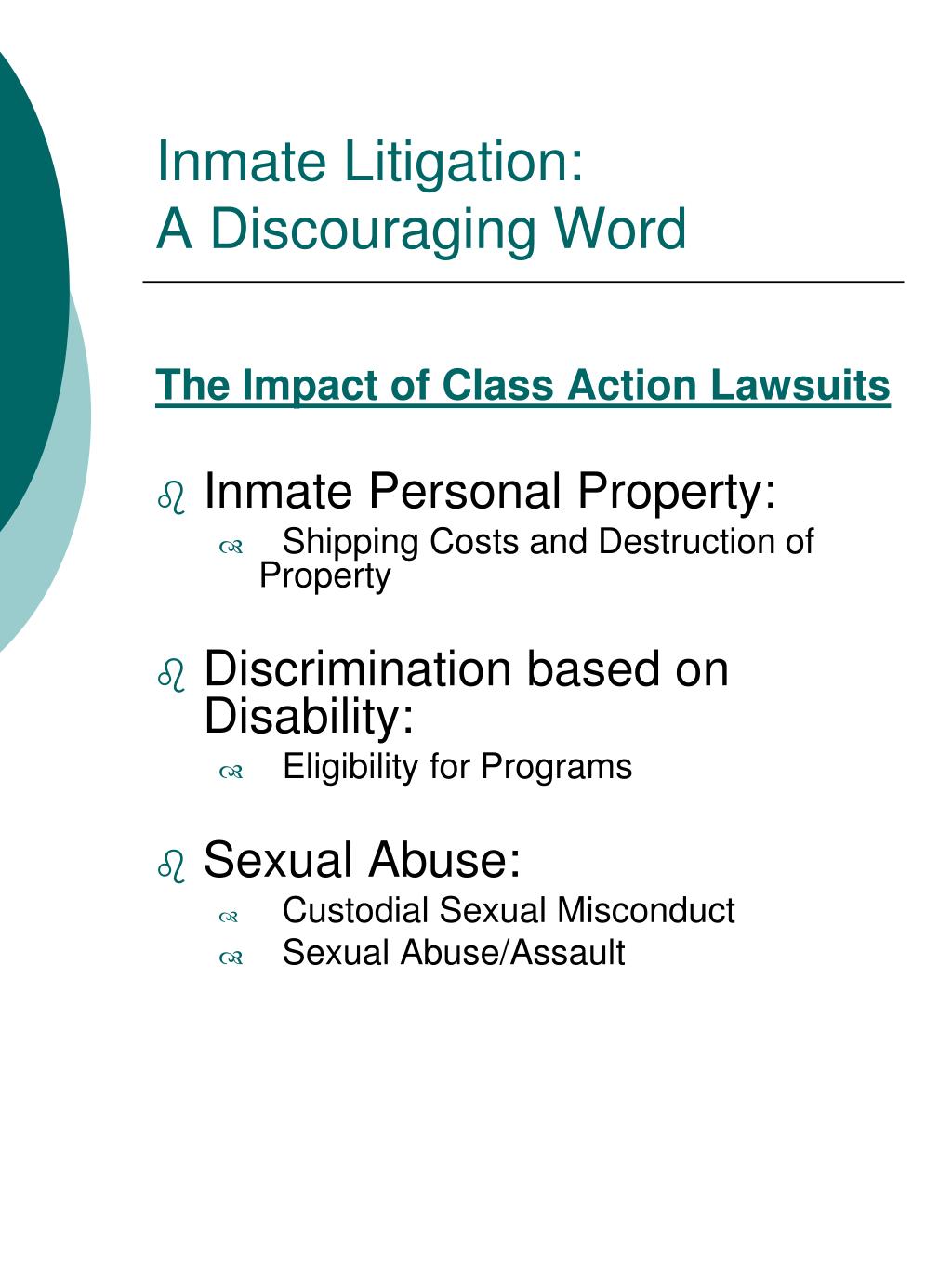 Inmate Litigation:
A Discouraging Word

The Impact of Class Action Lawsuits

Inmate Personal Property:
Shipping Costs and Destruction of Property

Discrimination based on Disability:
Eligibility for Programs

Sexual Abuse:
Custodial Sexual Misconduct
Sexual Abuse/Assault